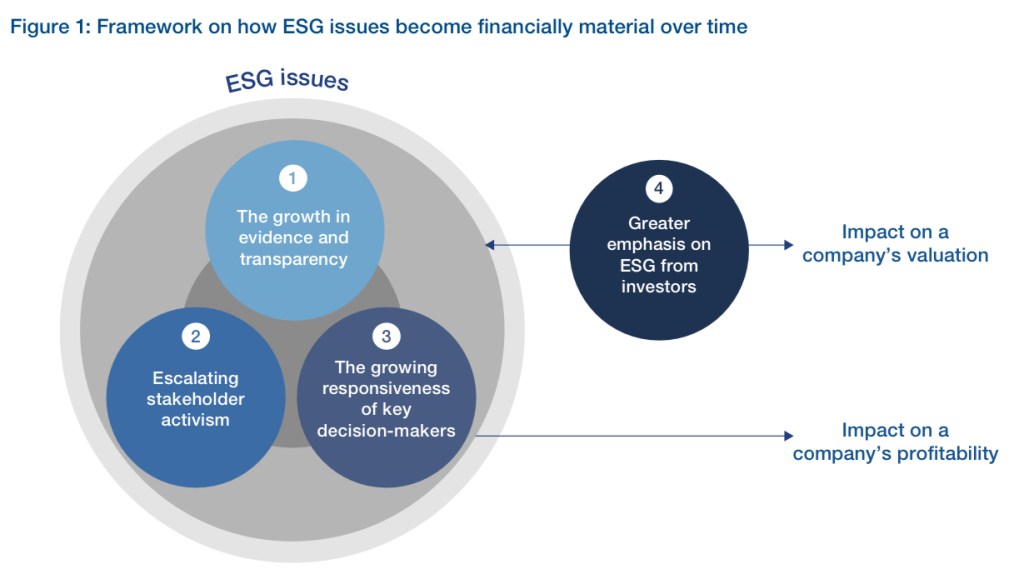 Figure 1: Framework on how ESG issues become financially material over time

ESG issues

1
The growth in evidence and transparency

2
Escalating stakeholder activism

3
The growing responsiveness of key decision-makers

4
Greater emphasis on ESG from investors

Impact on a company's valuation

Impact on a company's profitability